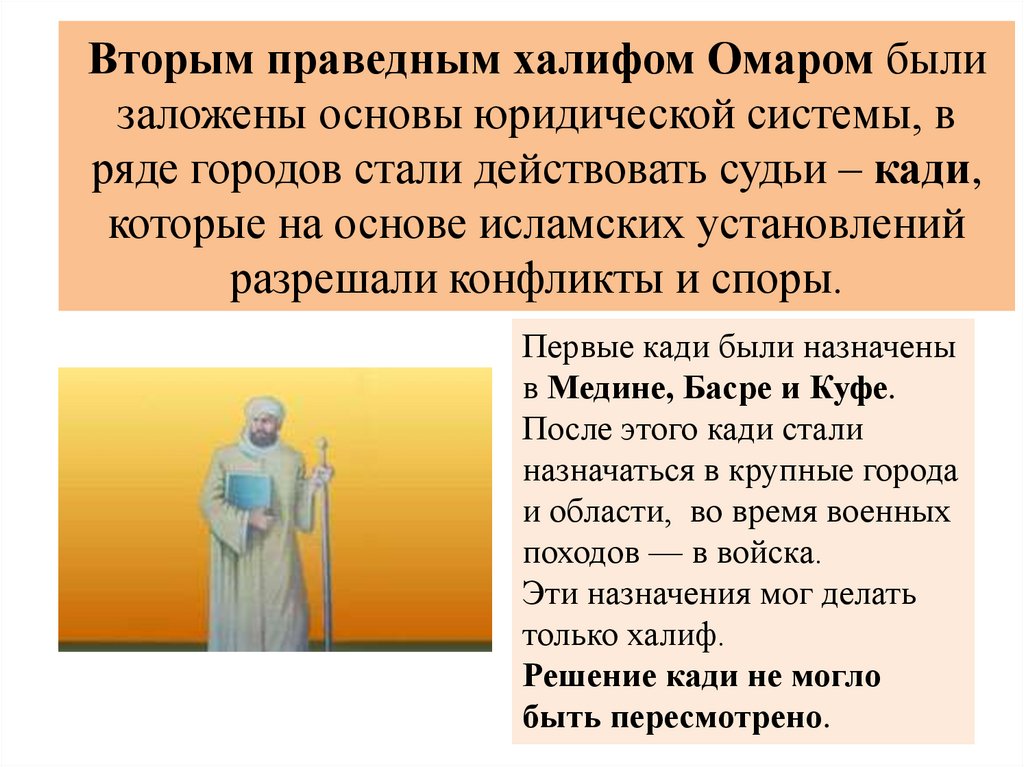 Вторым праведным халифом Омаром были заложены основы юридической системы, в ряде городов стали действовать судьи – кади, которые на основе исламских установлений разрешали конфликты и споры.

Первые кади были назначены в Медине, Басре и Куфе. После этого кади стали назначаться в крупные города и области, во время военных походов — в войска.
Эти назначения мог делать только халиф.
Решение кади не могло быть пересмотрено.